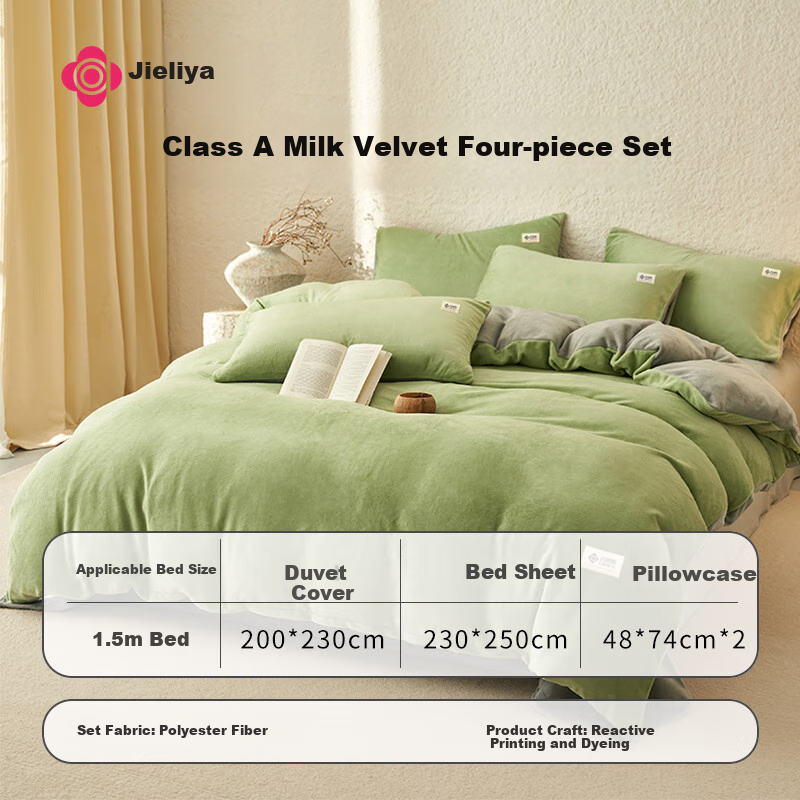 Jieliya

Class A Milk Velvet Four-piece Set

| Applicable Bed Size | Duvet Cover | Bed Sheet | Pillowcase |
|---|---|---|---|
| 1.5m Bed | 200*230cm | 230*250cm | 48*74cm*2 |

Set Fabric: Polyester Fiber

Product Craft: Reactive Printing and Dyeing